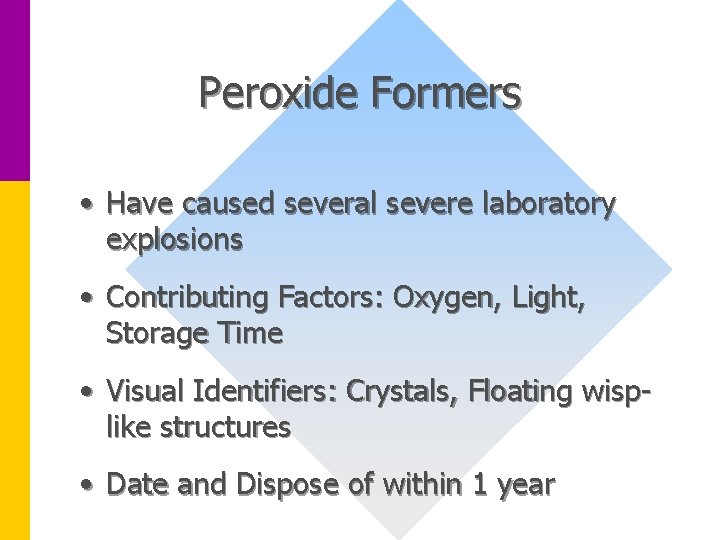 Peroxide Formers

• Have caused several severe laboratory explosions

• Contributing Factors: Oxygen, Light, Storage Time

• Visual Identifiers: Crystals, Floating wisp-like structures

• Date and Dispose of within 1 year